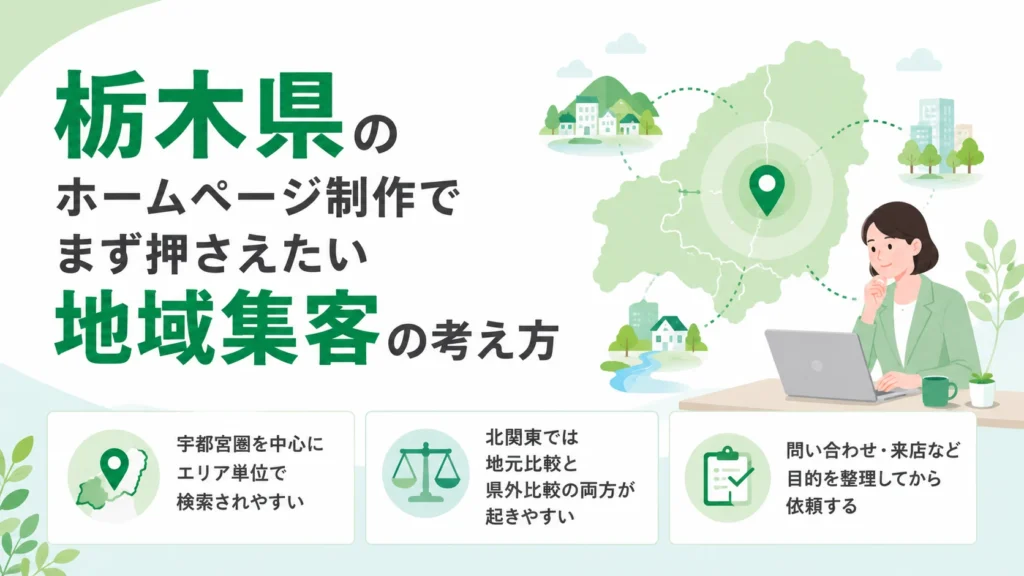 栃木県の
ホームページ制作で
まず押さえたい
地域集客の考え方

宇都宮圏を中心に
エリア単位で
検索されやすい

北関東では
地元比較と
県外比較の両方が
起きやすい

問い合わせ・来店など
目的を整理してから
依頼する